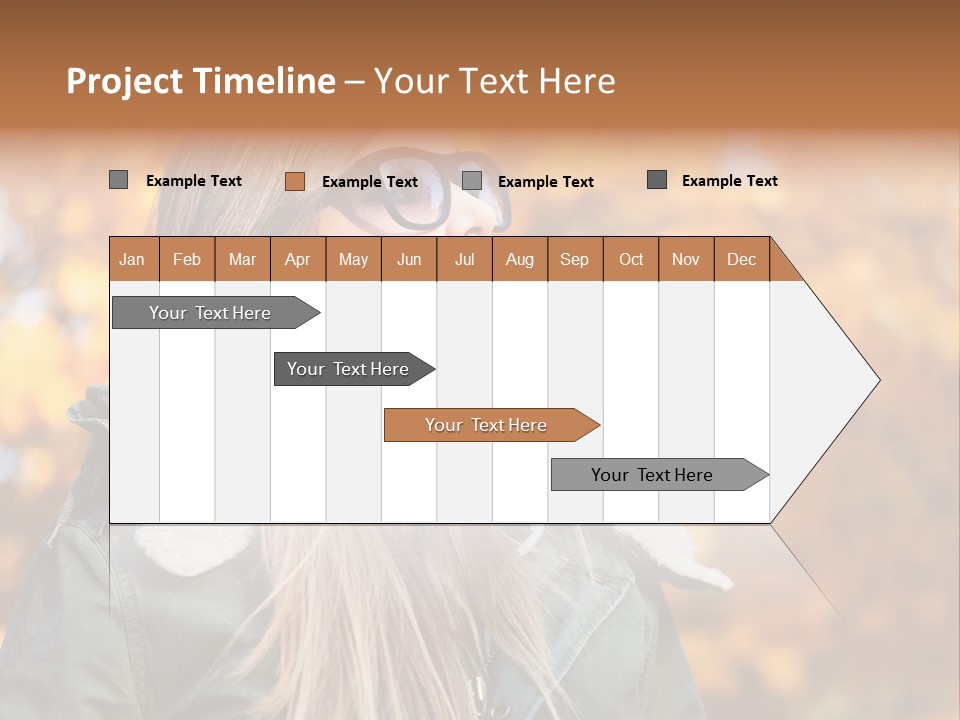 Project Timeline – Your Text Here

Example Text
Example Text
Example Text
Example Text

| Jan | Feb | Mar | Apr | May | Jun | Jul | Aug | Sep | Oct | Nov | Dec |
|---|---|---|---|---|---|---|---|---|---|---|---|

Your Text Here

Your Text Here

Your Text Here

Your Text Here